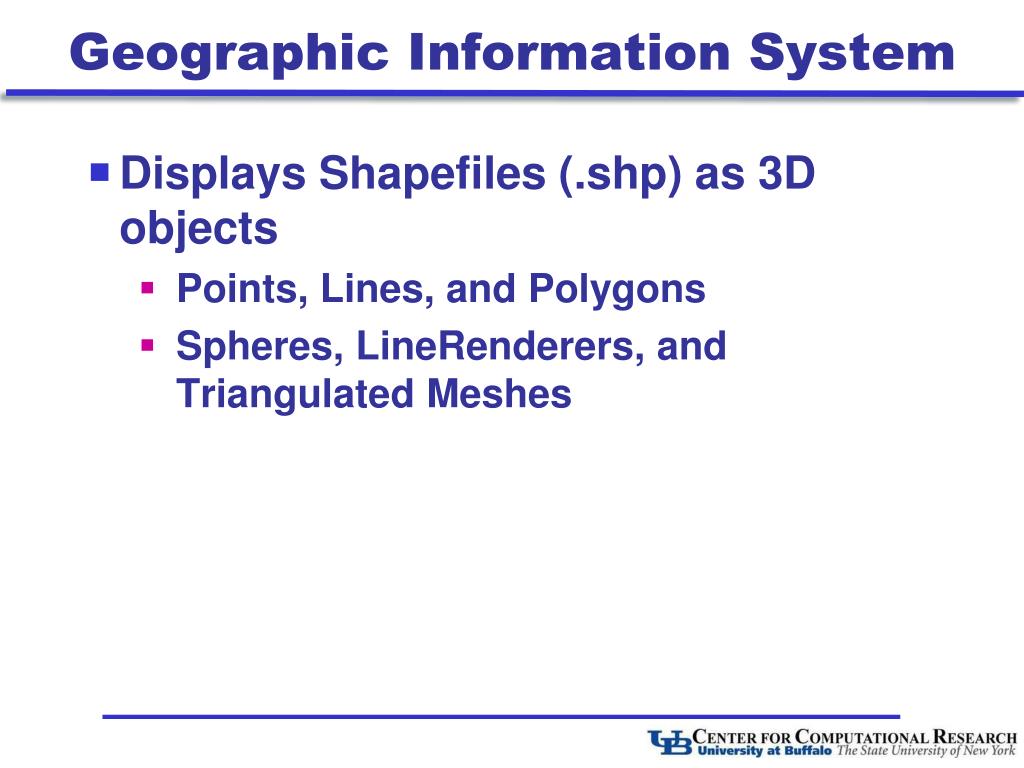 Geographic Information System

Displays Shapefiles (.shp) as 3D objects

Points, Lines, and Polygons

Spheres, LineRenderers, and Triangulated Meshes

UB CENTER FOR COMPUTATIONAL RESEARCH
University at Buffalo The State University of New York